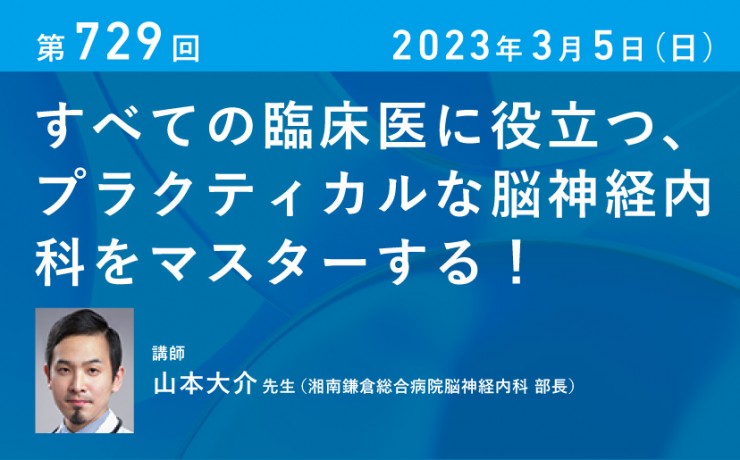 第729回

2023年3月5日(日)

すべての臨床医に役立つ、プラクティカルな脳神経内科をマスターする!

講師
山本大介 先生(湘南鎌倉総合病院脳神経内科 部長)